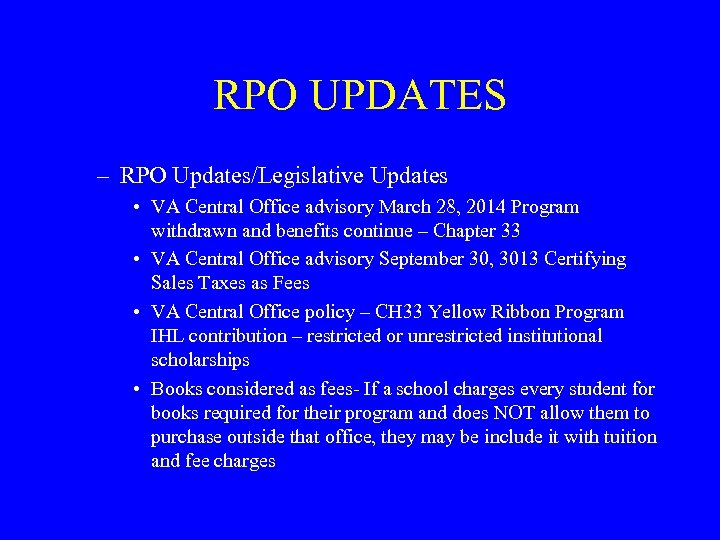 RPO UPDATES

– RPO Updates/Legislative Updates

• VA Central Office advisory March 28, 2014 Program withdrawn and benefits continue – Chapter 33

• VA Central Office advisory September 30, 3013 Certifying Sales Taxes as Fees

• VA Central Office policy – CH33 Yellow Ribbon Program IHL contribution – restricted or unrestricted institutional scholarships

• Books considered as fees- If a school charges every student for books required for their program and does NOT allow them to purchase outside that office, they may be include it with tuition and fee charges